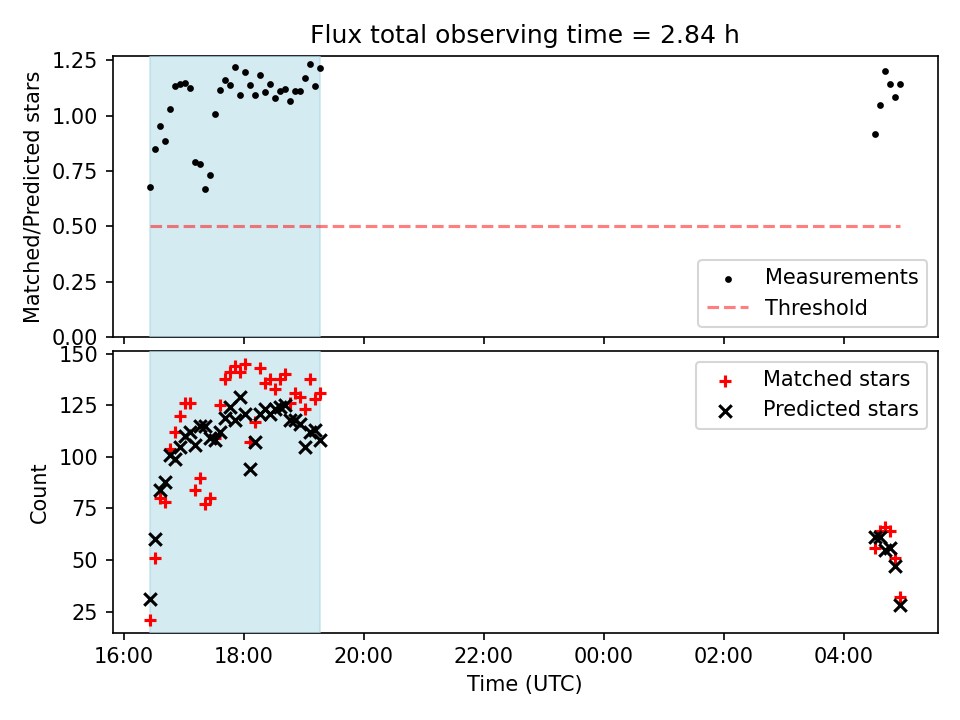 Flux total observing time = 2.84 h

Matched/Predicted stars

1.25
1.00
0.75
0.50
0.25
0.00

Measurements
Threshold

Count

150
125
100
75
50
25

Matched stars
Predicted stars

16:00
18:00
20:00
22:00
00:00
02:00
04:00

Time (UTC)